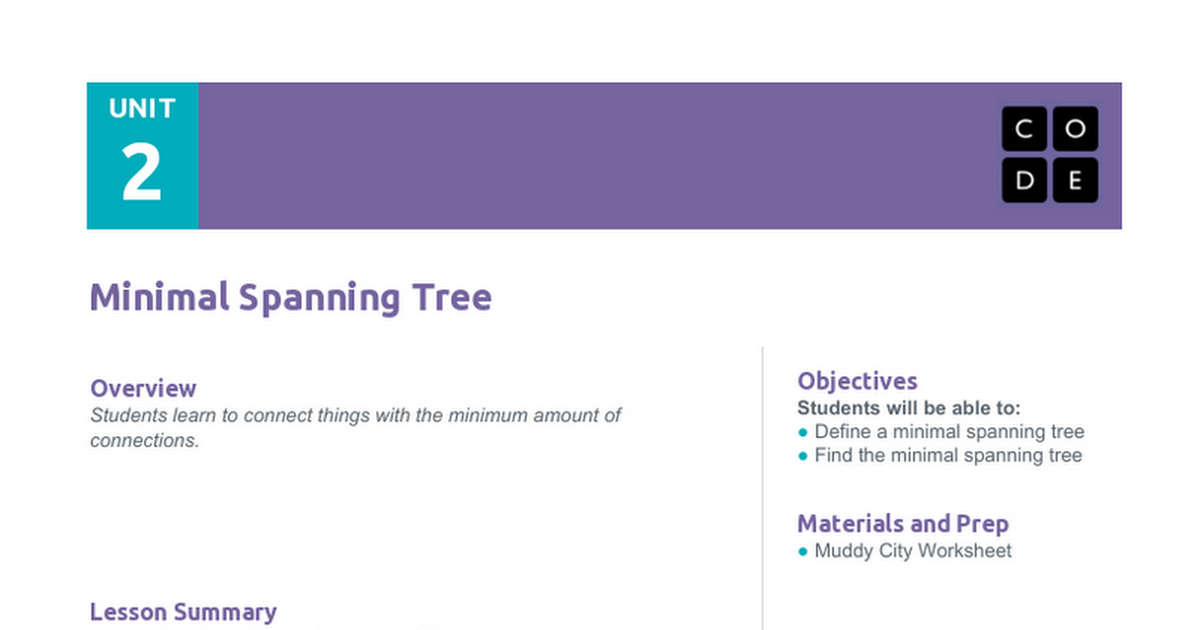 UNIT
2

C O
D E

Minimal Spanning Tree

Overview
Students learn to connect things with the minimum amount of connections.

Lesson Summary

Objectives
Students will be able to:
● Define a minimal spanning tree
● Find the minimal spanning tree

Materials and Prep
● Muddy City Worksheet